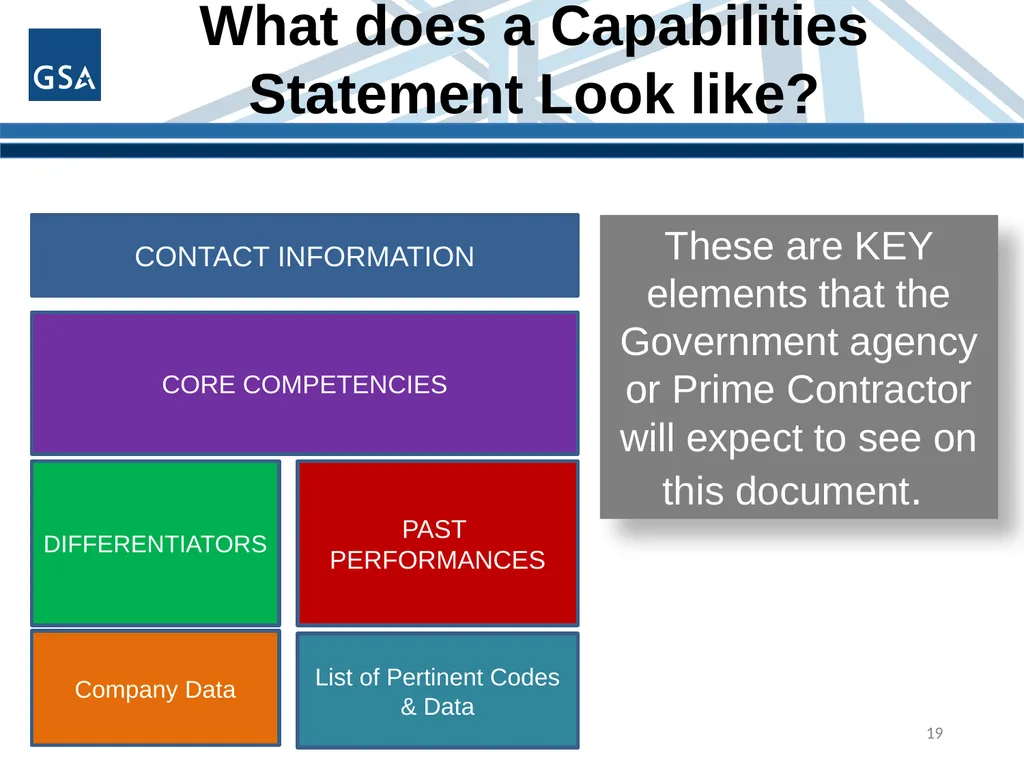 GSA

What does a Capabilities Statement Look like?

CONTACT INFORMATION

CORE COMPETENCIES

DIFFERENTIATORS

PAST PERFORMANCES

Company Data

List of Pertinent Codes & Data

These are KEY elements that the Government agency or Prime Contractor will expect to see on this document.

19